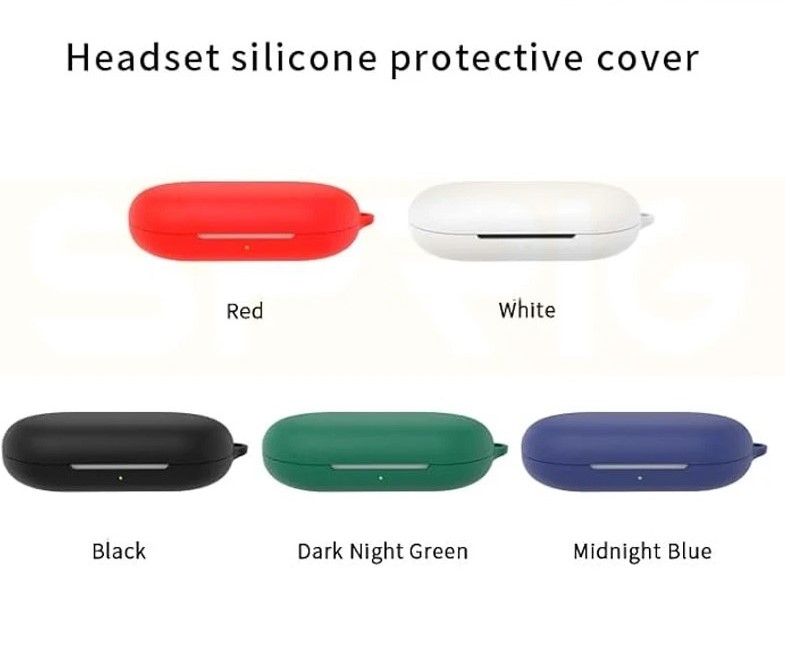 Headset silicone protective cover

Red

White

Black

Dark Night Green

Midnight Blue